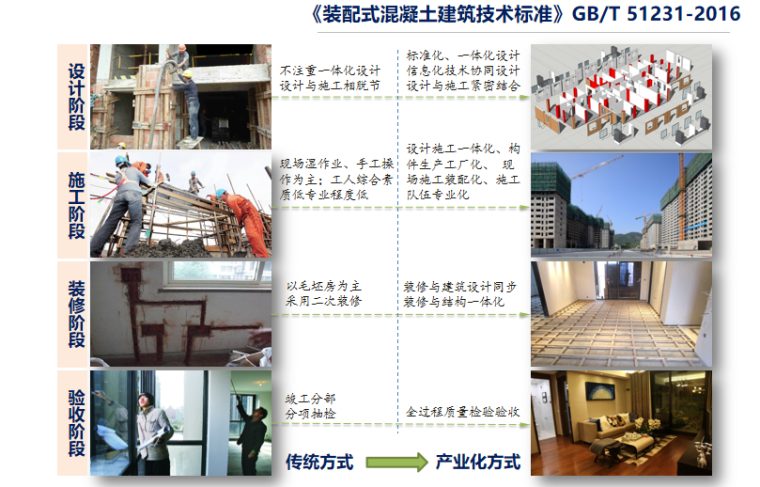 《装配式混凝土建筑技术标准》GB/T 51231-2016

设计阶段

不注重一体化设计
设计与施工相脱节

标准化、一体化设计
信息化技术协同设计
设计与施工紧密结合

施工阶段

现场湿作业、手工操作为主；工人综合素质低专业程度低

设计施工一体化、构件生产工厂化、现场施工装配化、施工队伍专业化

装修阶段

以毛坯房为主
采用二次装修

装修与建筑设计同步
装修与结构一体化

验收阶段

竣工分部
分项抽检

全过程质量检验验收

传统方式

产业化方式